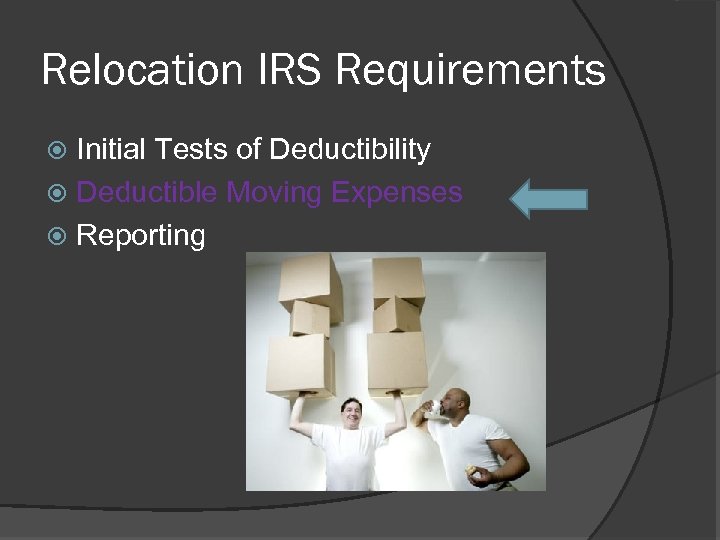 Relocation IRS Requirements

Initial Tests of Deductibility
Deductible Moving Expenses
Reporting